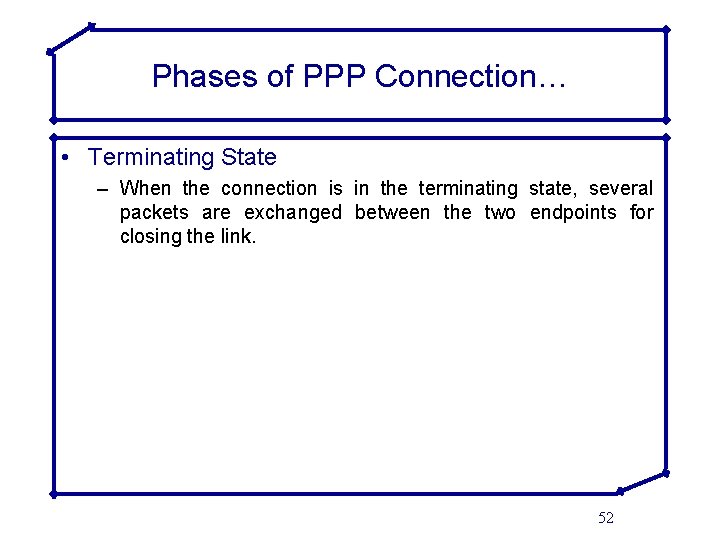 Phases of PPP Connection…

• Terminating State

– When the connection is in the terminating state, several packets are exchanged between the two endpoints for closing the link.

52